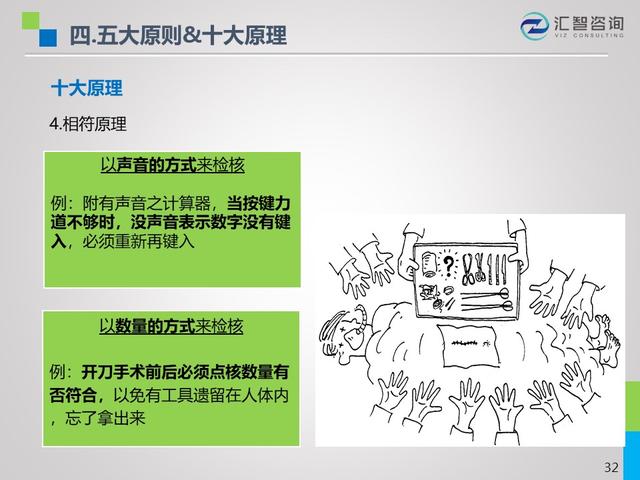 四.五大原则&十大原理

汇智咨询
VIZ CONSULTING

十大原理

4.相符原理

以声音的方式来检核

例：附有声音之计算器，当按键力道不够时，没声音表示数字没有键入，必须重新再键入

以数量的方式来检核

例：开刀手术前后必须点核数量有否符合，以免有工具遗留在人体内，忘了拿出来

?

32